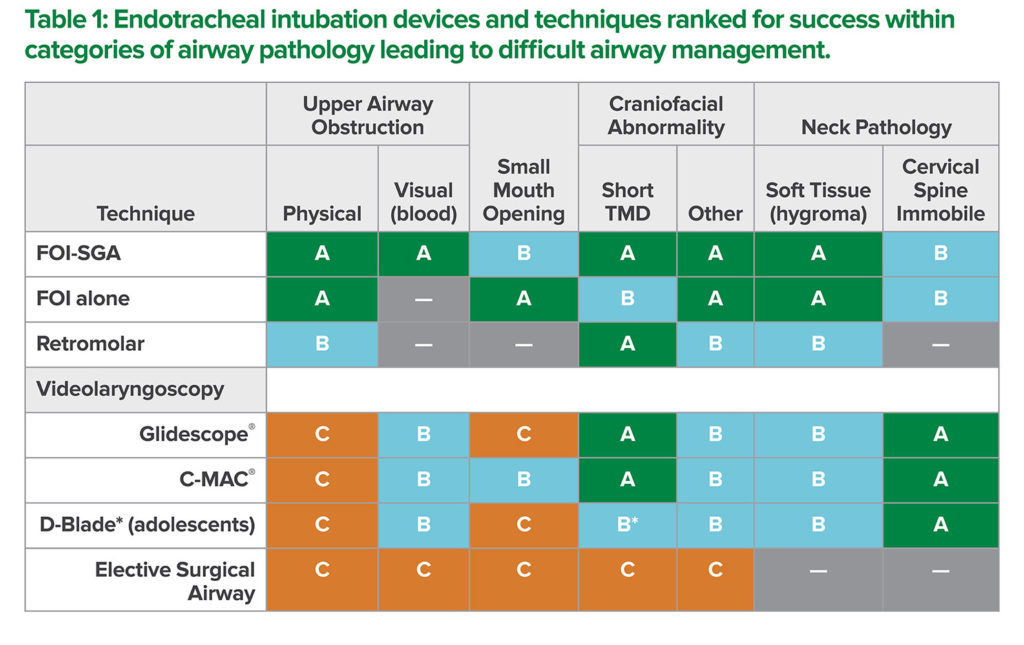 Table 1: Endotracheal intubation devices and techniques ranked for success within categories of airway pathology leading to difficult airway management.

| Technique | Upper Airway Obstruction: Physical | Upper Airway Obstruction: Visual (blood) | Small Mouth Opening | Craniofacial Abnormality: Short TMD | Craniofacial Abnormality: Other | Neck Pathology: Soft Tissue (hygroma) | Neck Pathology: Cervical Spine Immobile |
|---|---|---|---|---|---|---|---|
| FOI-SGA | A | A | B | A | A | A | B |
| FOI alone | A | — | A | B | A | A | B |
| Retromolar | B | — | — | A | B | B | — |
| Videolaryngoscopy | | | | | | | |
| Glidescope® | C | B | C | A | B | B | A |
| C-MAC® | C | B | B | A | B | B | A |
| D-Blade* (adolescents) | C | B | C | B* | B | B | A |
| Elective Surgical Airway | C | C | C | C | C | — | — |